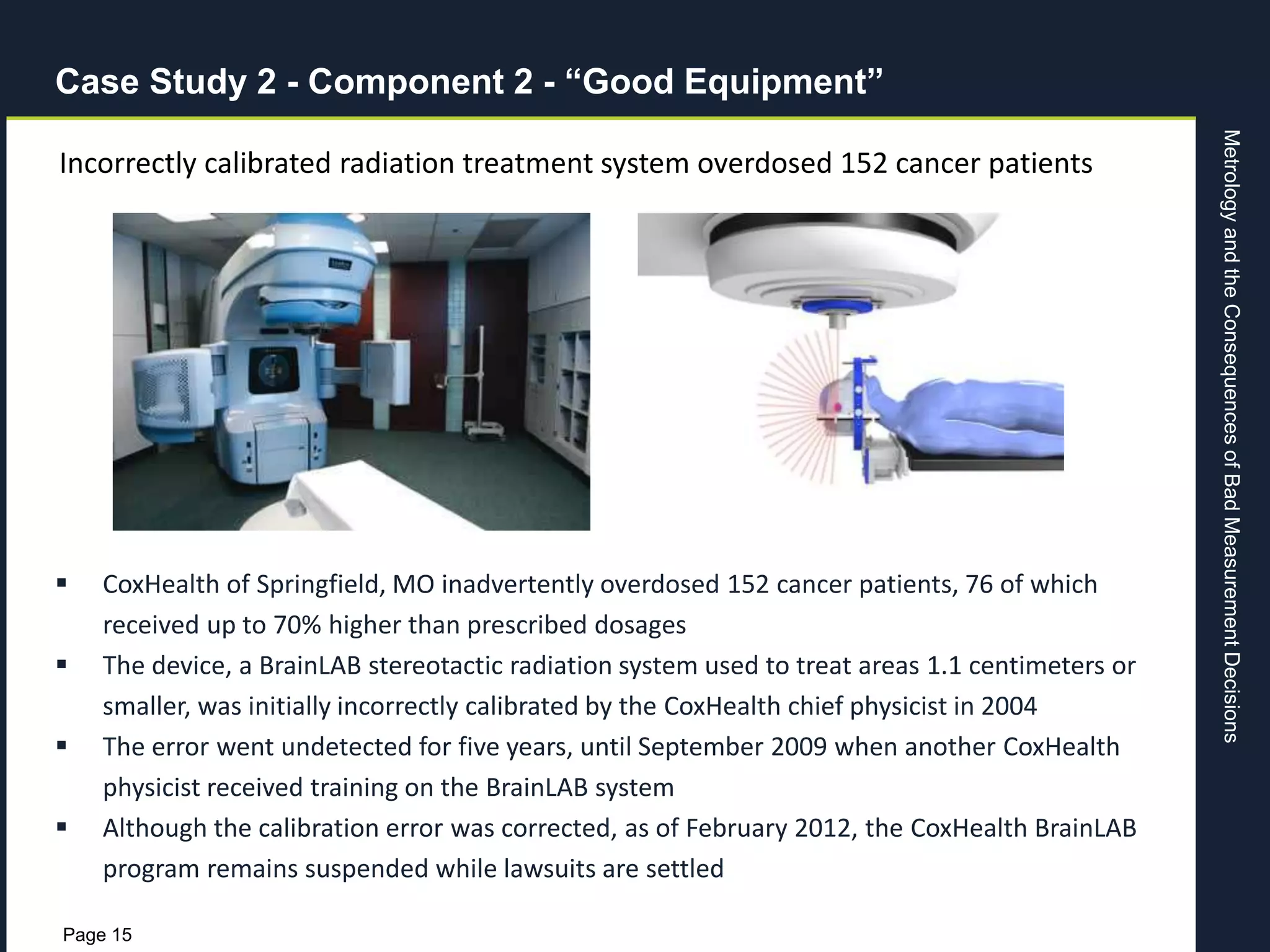 Case Study 2 - Component 2 - “Good Equipment”

Incorrectly calibrated radiation treatment system overdosed 152 cancer patients

▪ CoxHealth of Springfield, MO inadvertently overdosed 152 cancer patients, 76 of which received up to 70% higher than prescribed dosages
▪ The device, a BrainLAB stereotactic radiation system used to treat areas 1.1 centimeters or smaller, was initially incorrectly calibrated by the CoxHealth chief physicist in 2004
▪ The error went undetected for five years, until September 2009 when another CoxHealth physicist received training on the BrainLAB system
▪ Although the calibration error was corrected, as of February 2012, the CoxHealth BrainLAB program remains suspended while lawsuits are settled

Page 15

Metrology and the Consequences of Bad Measurement Decisions